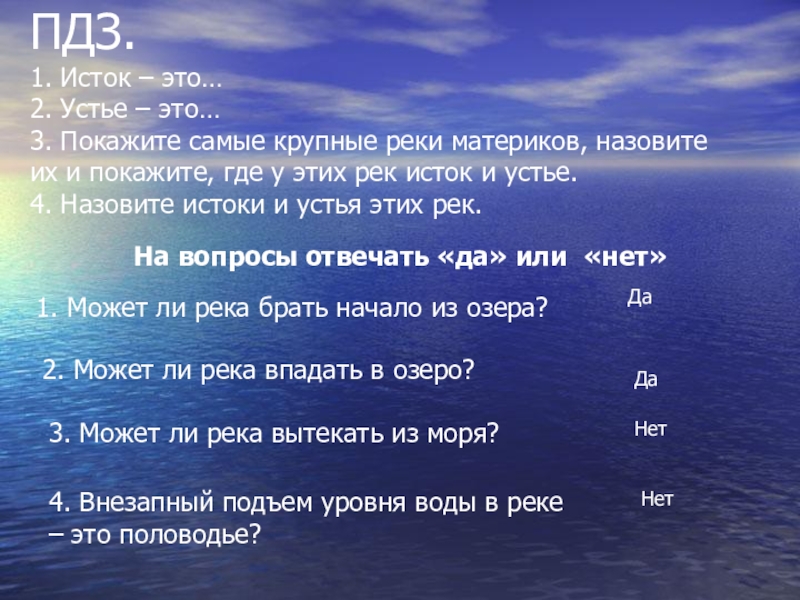 ПДЗ.
1. Исток – это…
2. Устье – это…
3. Покажите самые крупные реки материков, назовите их и покажите, где у этих рек исток и устье.
4. Назовите истоки и устья этих рек.

На вопросы отвечать «да» или «нет»

1. Может ли река брать начало из озера?
Да

2. Может ли река впадать в озеро?
Да

3. Может ли река вытекать из моря?
Нет

4. Внезапный подъем уровня воды в реке – это половодье?
Нет